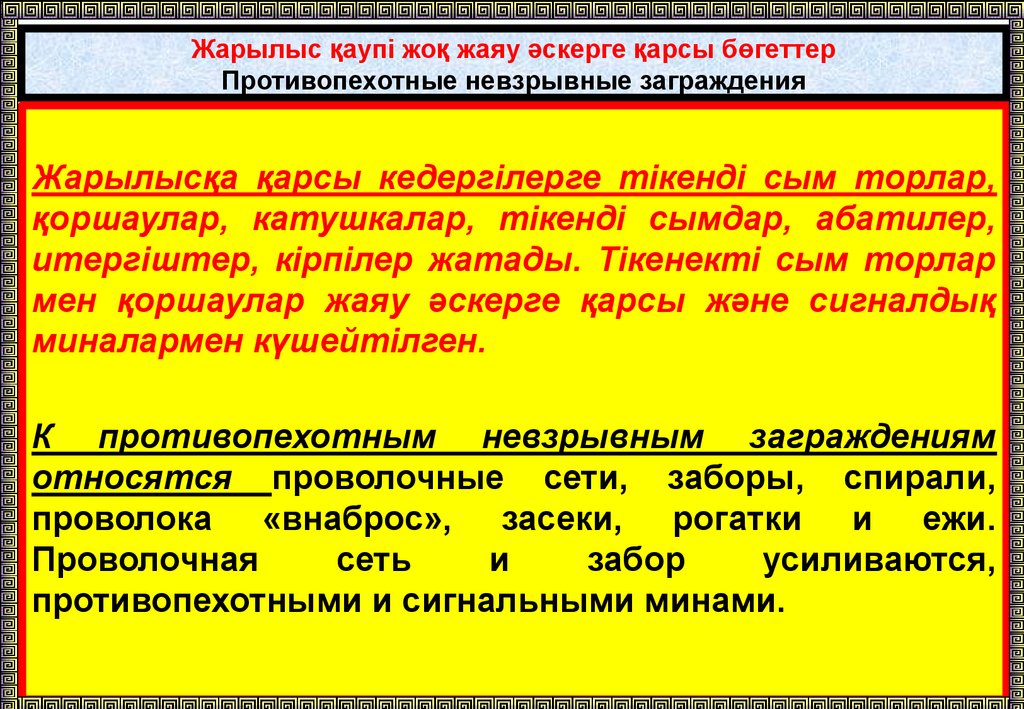 Жарылыс қаупі жоқ жаяу әскерге қарсы бөгеттер
Противопехотные невзрывные заграждения

Жарылысқа қарсы кедергілерге тікенді сым торлар, қоршаулар, катушкалар, тікенді сымдар, абатилер, итергіштер, кірпілер жатады. Тікенекті сым торлар мен қоршаулар жаяу әскерге қарсы және сигналдық миналармен күшейтілген.

К противопехотным невзрывным заграждениям относятся проволочные сети, заборы, спирали, проволока «внаброс», засеки, рогатки и ежи. Проволочная сеть и забор усиливаются, противопехотными и сигнальными минами.